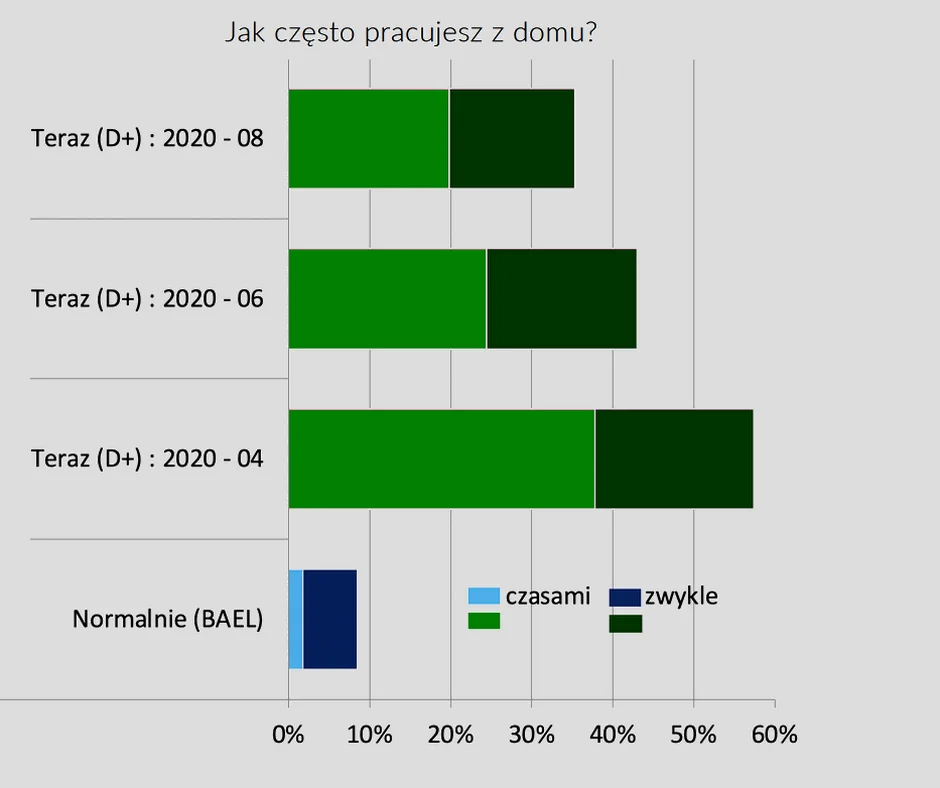 Jak często pracujesz z domu?

Teraz (D+) : 2020 - 08

Teraz (D+) : 2020 - 06

Teraz (D+) : 2020 - 04

Normalnie (BAEL)

czasami
zwykle

0%
10%
20%
30%
40%
50%
60%